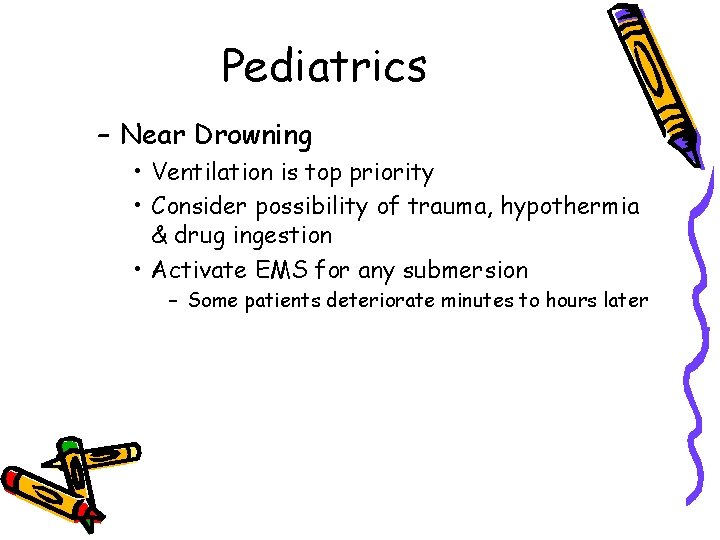 Pediatrics

– Near Drowning

• Ventilation is top priority

• Consider possibility of trauma, hypothermia & drug ingestion

• Activate EMS for any submersion

– Some patients deteriorate minutes to hours later